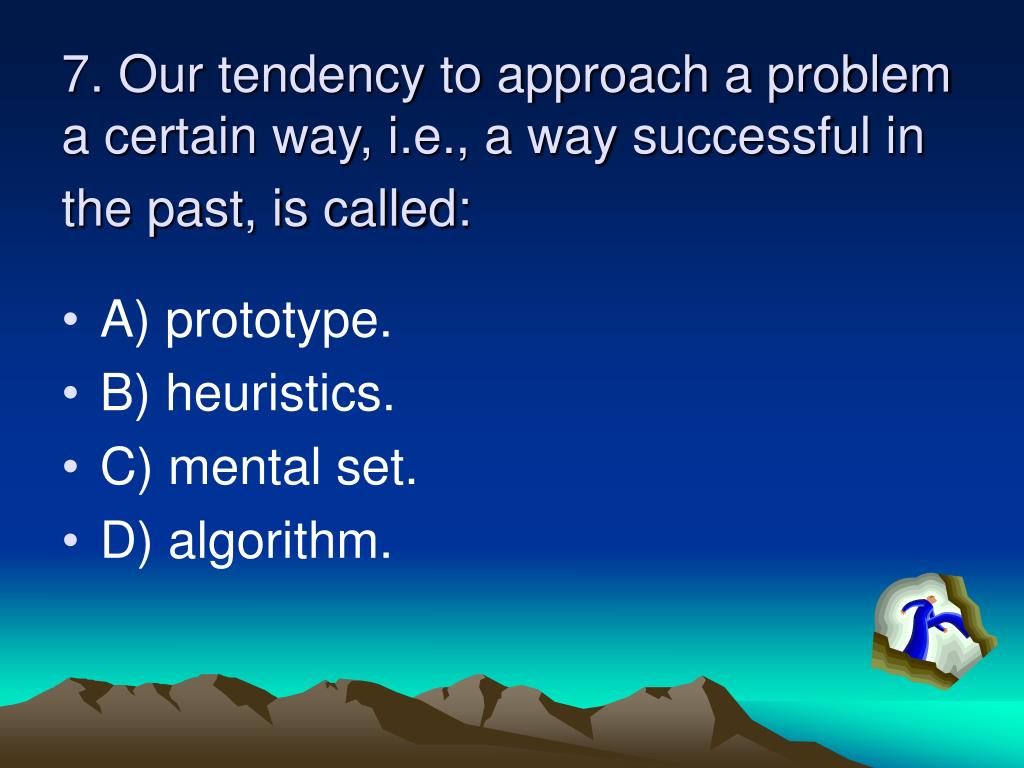 7. Our tendency to approach a problem a certain way, i.e., a way successful in the past, is called:

• A) prototype.
• B) heuristics.
• C) mental set.
• D) algorithm.